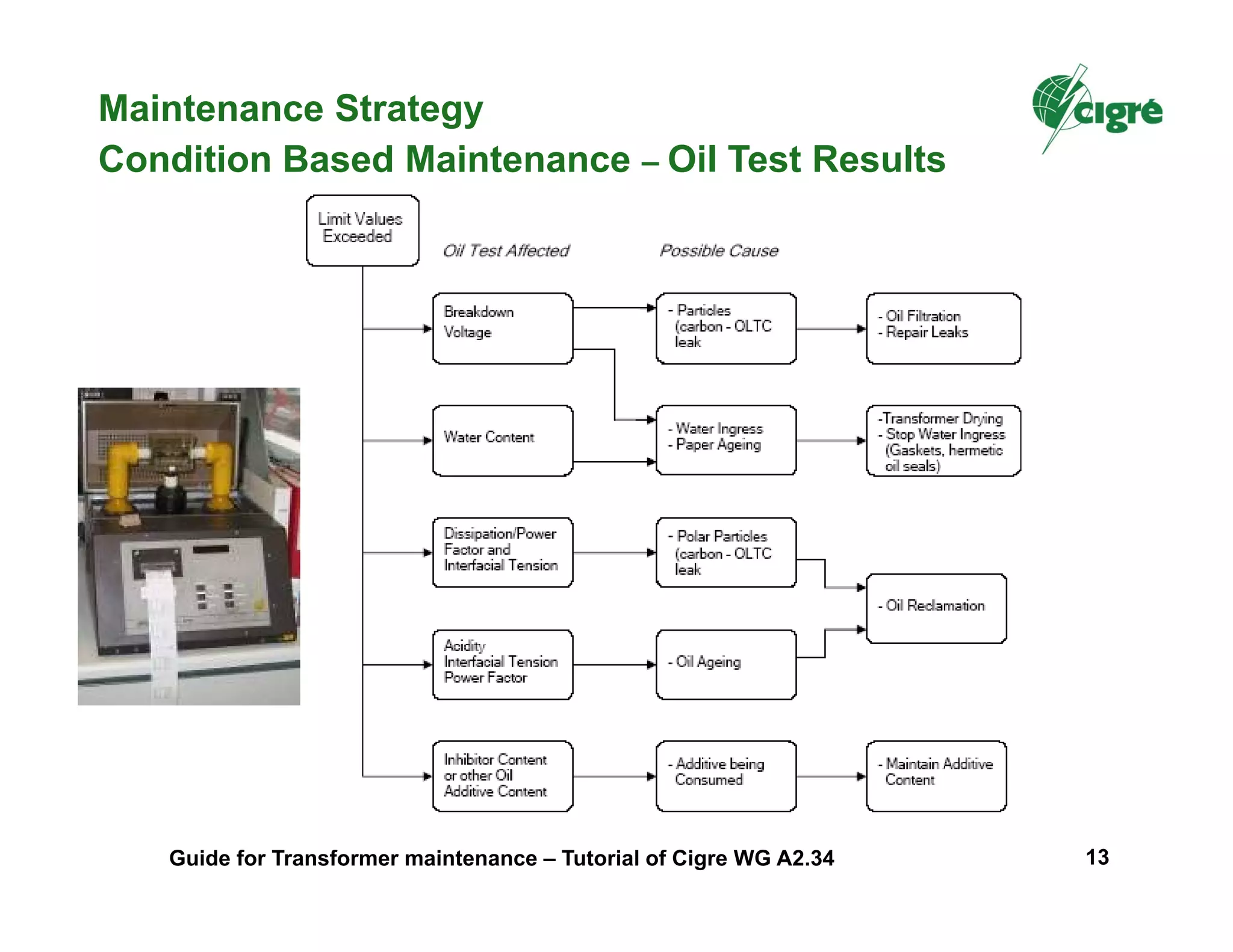 Maintenance Strategy
Condition Based Maintenance – Oil Test Results

cigré

Limit Values Exceeded

Oil Test Affected

Possible Cause

Breakdown Voltage

- Particles (carbon - OLTC leak

- Oil Filtration
- Repair Leaks

Water Content

- Water Ingress
- Paper Ageing

-Transformer Drying
- Stop Water Ingress (Gaskets, hermetic oil seals)

Dissipation/Power Factor and Interfacial Tension

- Polar Particles (carbon - OLTC leak

- Oil Reclamation

Acidity
Interfacial Tension
Power Factor

- Oil Ageing

Inhibitor Content or other Oil Additive Content

- Additive being Consumed

- Maintain Additive Content

Guide for Transformer maintenance – Tutorial of Cigre WG A2.34

13